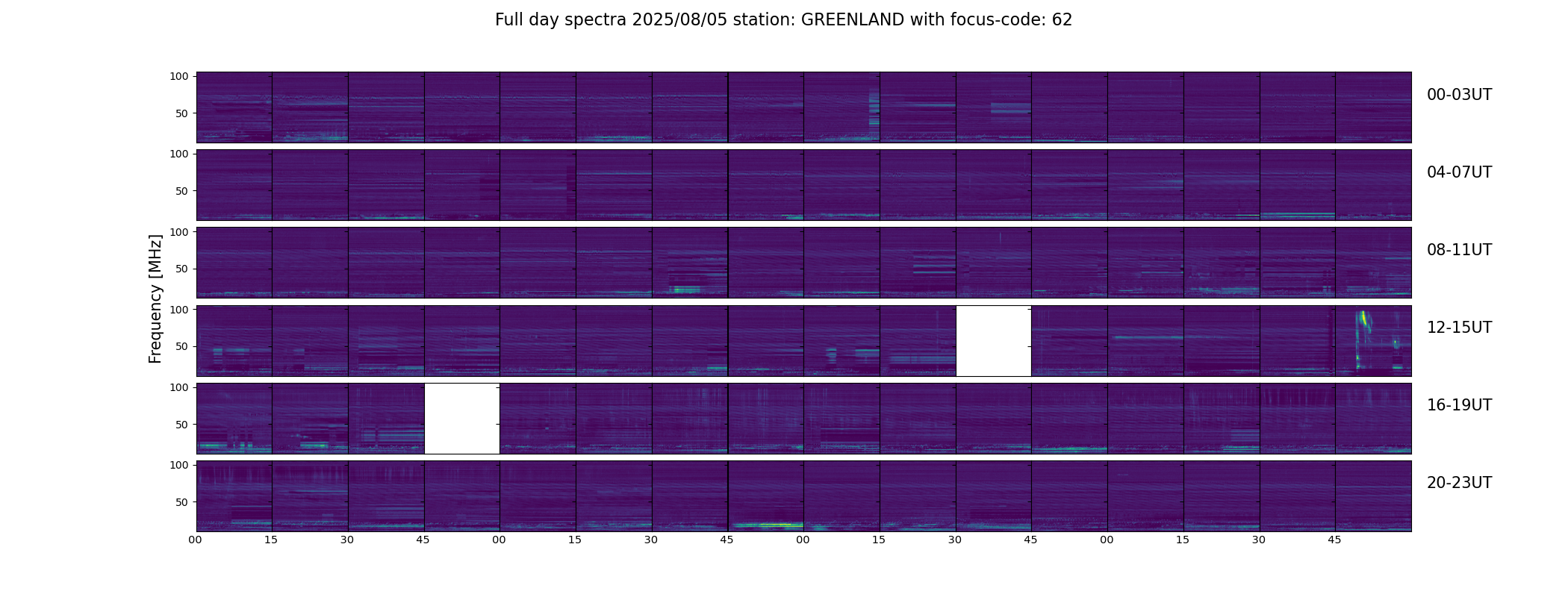 Full day spectra 2025/08/05 station: GREENLAND with focus-code: 62

Frequency [MHz]

100
50
00-03UT

100
50
04-07UT

100
50
08-11UT

100
50
12-15UT

100
50
16-19UT

100
50
20-23UT

00 15 30 45 00 15 30 45 00 15 30 45 00 15 30 45